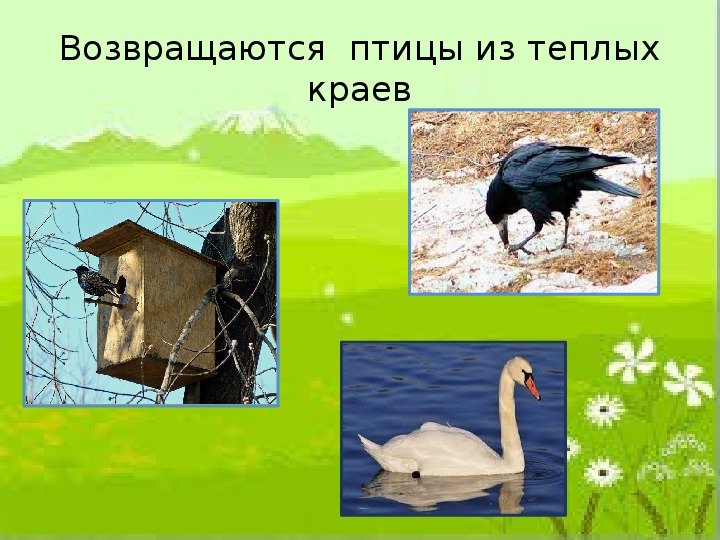 Возвращаются птицы из теплых краев